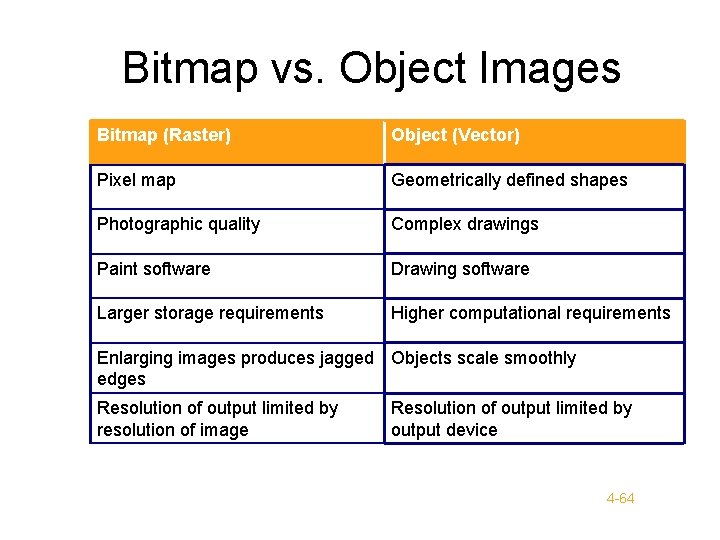 Bitmap vs. Object Images

| Bitmap (Raster) | Object (Vector) |
|---|---|
| Pixel map | Geometrically defined shapes |
| Photographic quality | Complex drawings |
| Paint software | Drawing software |
| Larger storage requirements | Higher computational requirements |
| Enlarging images produces jagged edges | Objects scale smoothly |
| Resolution of output limited by resolution of image | Resolution of output limited by output device |

4-64